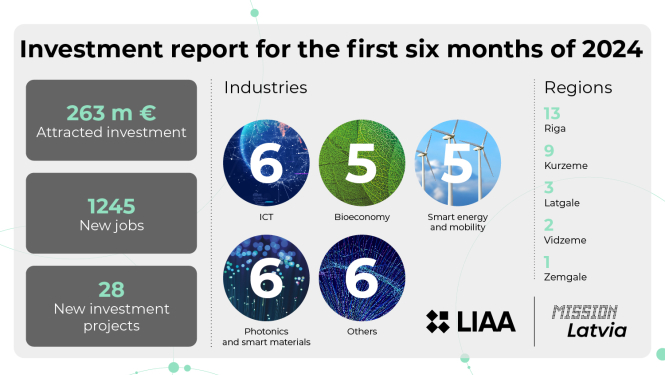 Investment report for the first six months of 2024

263 m €
Attracted investment

1245
New jobs

28
New investment projects

Industries

6
ICT

5
Bioeconomy

5
Smart energy and mobility

6
Photonics and smart materials

6
Others

Regions

13
Riga

9
Kurzeme

3
Latgale

2
Vidzeme

1
Zemgale

LIAA

MISSION Latvia